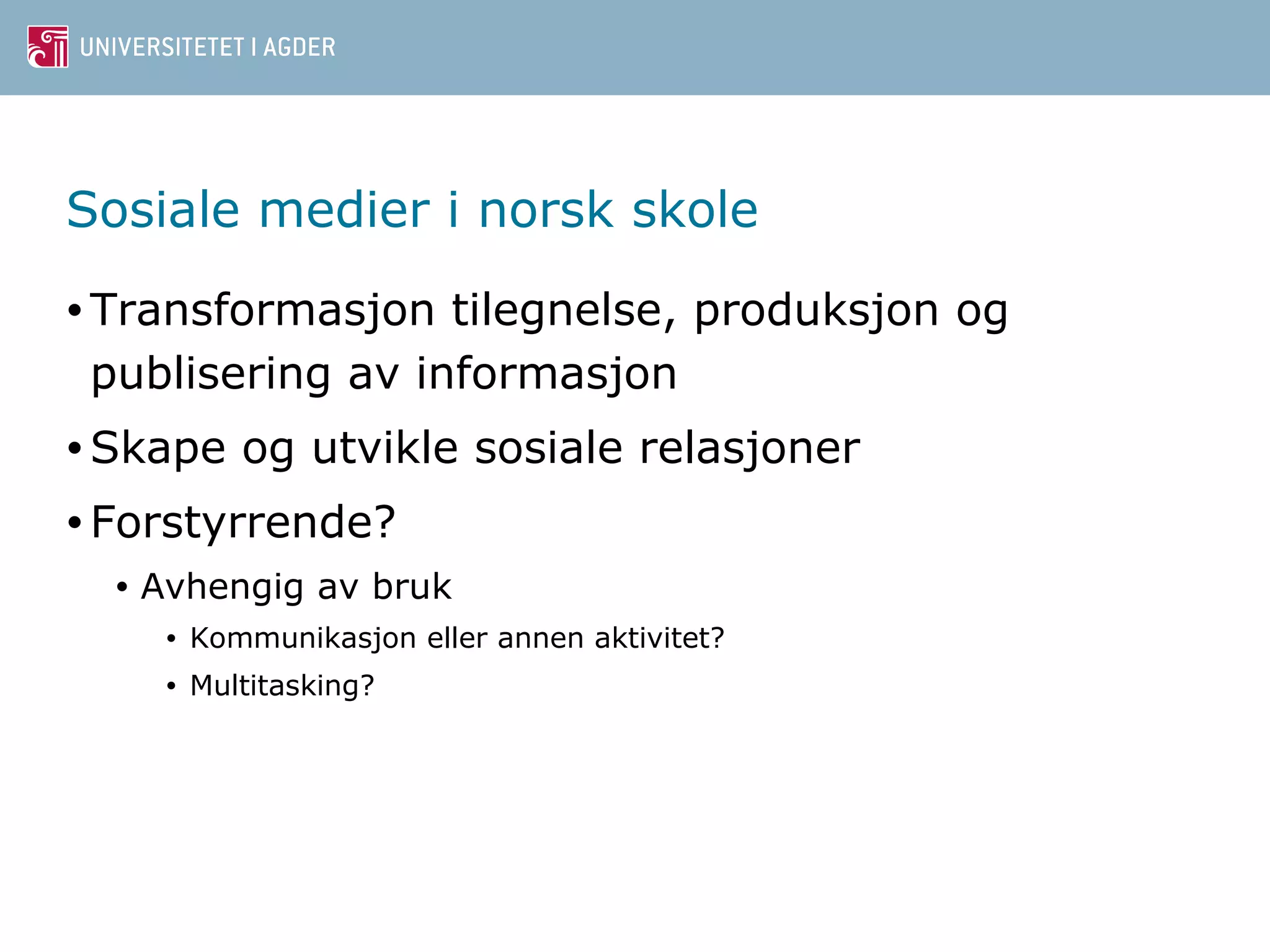 UNIVERSITETET I AGDER

Sosiale medier i norsk skole

• Transformasjon tilegnelse, produksjon og publisering av informasjon
• Skape og utvikle sosiale relasjoner
• Forstyrrende?
  • Avhengig av bruk
    • Kommunikasjon eller annen aktivitet?
    • Multitasking?